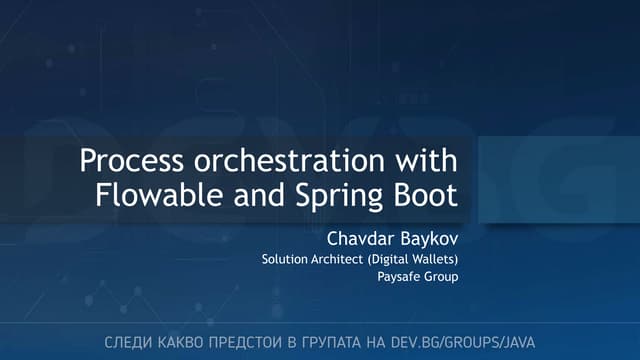 Process orchestration with Flowable and Spring Boot

Chavdar Baykov
Solution Architect (Digital Wallets)
Paysafe Group

СЛЕДИ КАКВО ПРЕДСТОИ В ГРУПАТА НА DEV.BG/GROUPS/JAVA